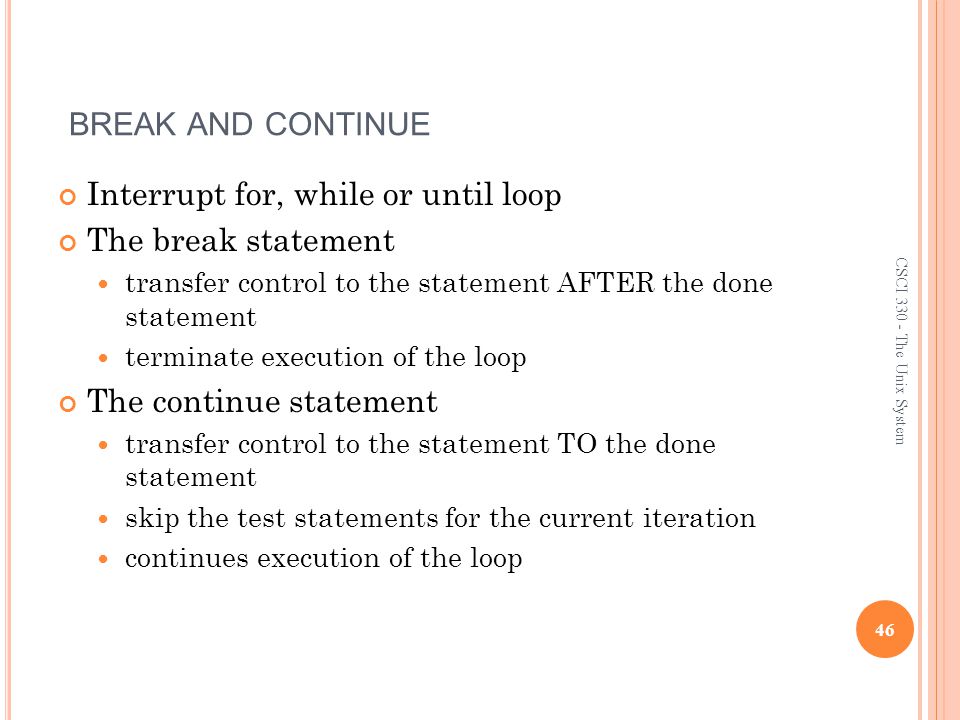 BREAK AND CONTINUE

Interrupt for, while or until loop

The break statement

transfer control to the statement AFTER the done statement

terminate execution of the loop

The continue statement

transfer control to the statement TO the done statement

skip the test statements for the current iteration

continues execution of the loop

CSCI 330 - The Unix System

46